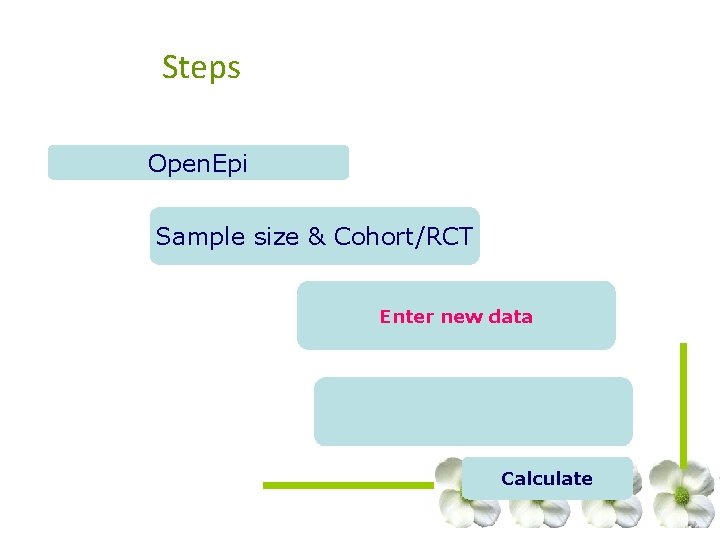 Steps

OpenEpi

Sample size & Cohort/RCT

Enter new data

Calculate